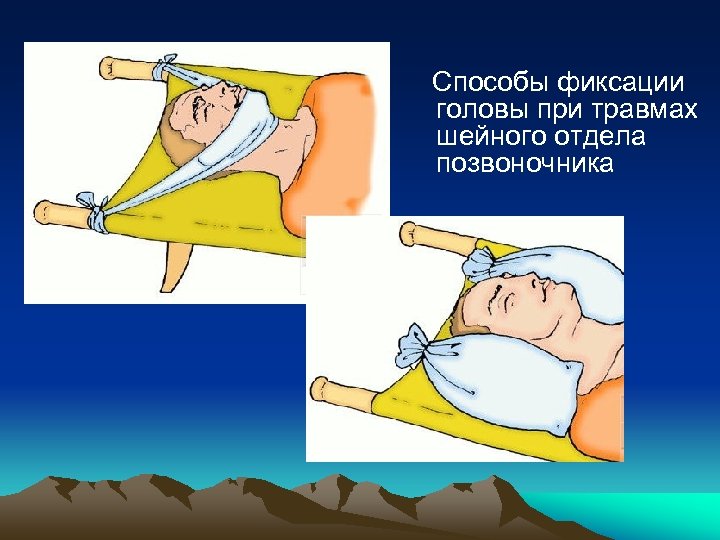 Способы фиксации головы при травмах шейного отдела позвоночника